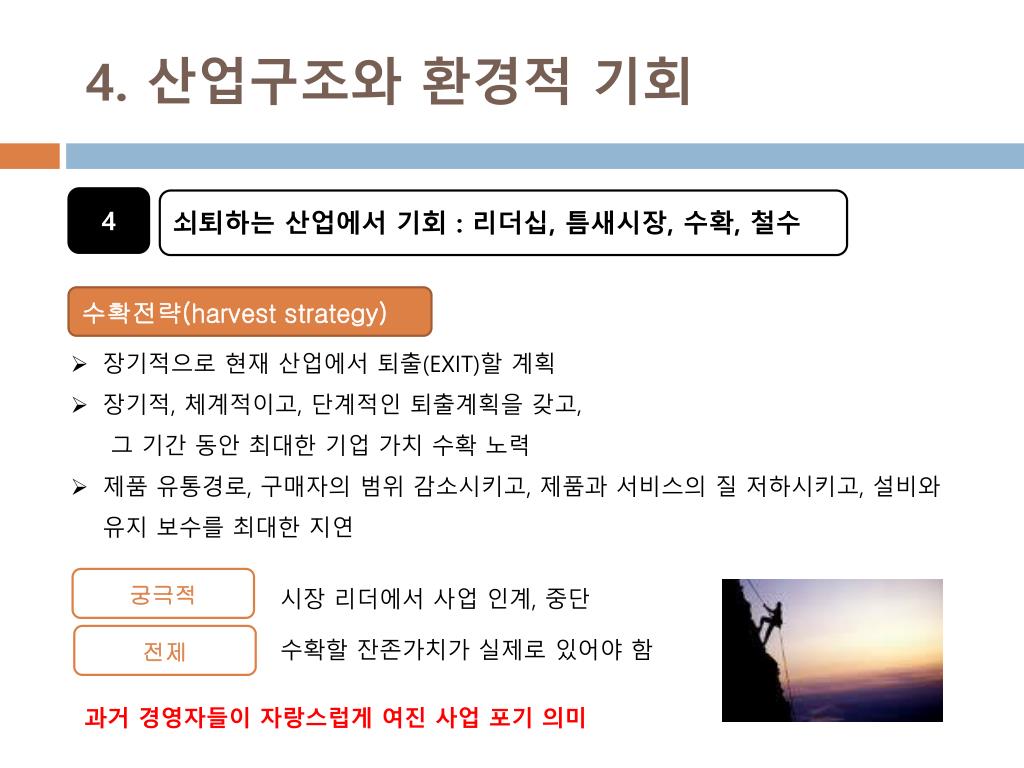 4. 산업구조와 환경적 기회

4

쇠퇴하는 산업에서 기회 : 리더십, 틈새시장, 수확, 철수

수확전략(harvest strategy)

➢ 장기적으로 현재 산업에서 퇴출(EXIT)할 계획

➢ 장기적, 체계적이고, 단계적인 퇴출계획을 갖고, 그 기간 동안 최대한 기업 가치 수확 노력

➢ 제품 유통경로, 구매자의 범위 감소시키고, 제품과 서비스의 질 저하시키고, 설비와 유지 보수를 최대한 지연

궁극적

시장 리더에서 사업 인계, 중단

전제

수확할 잔존가치가 실제로 있어야 함

과거 경영자들이 자랑스럽게 여진 사업 포기 의미